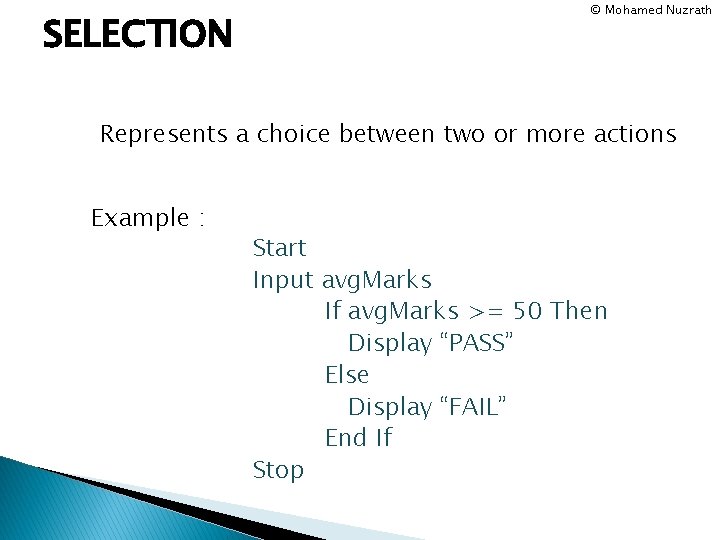 © Mohamed Nuzrath

SELECTION

Represents a choice between two or more actions

Example :

Start
Input avgMarks
If avgMarks >= 50 Then
Display “PASS”
Else
Display “FAIL”
End If
Stop